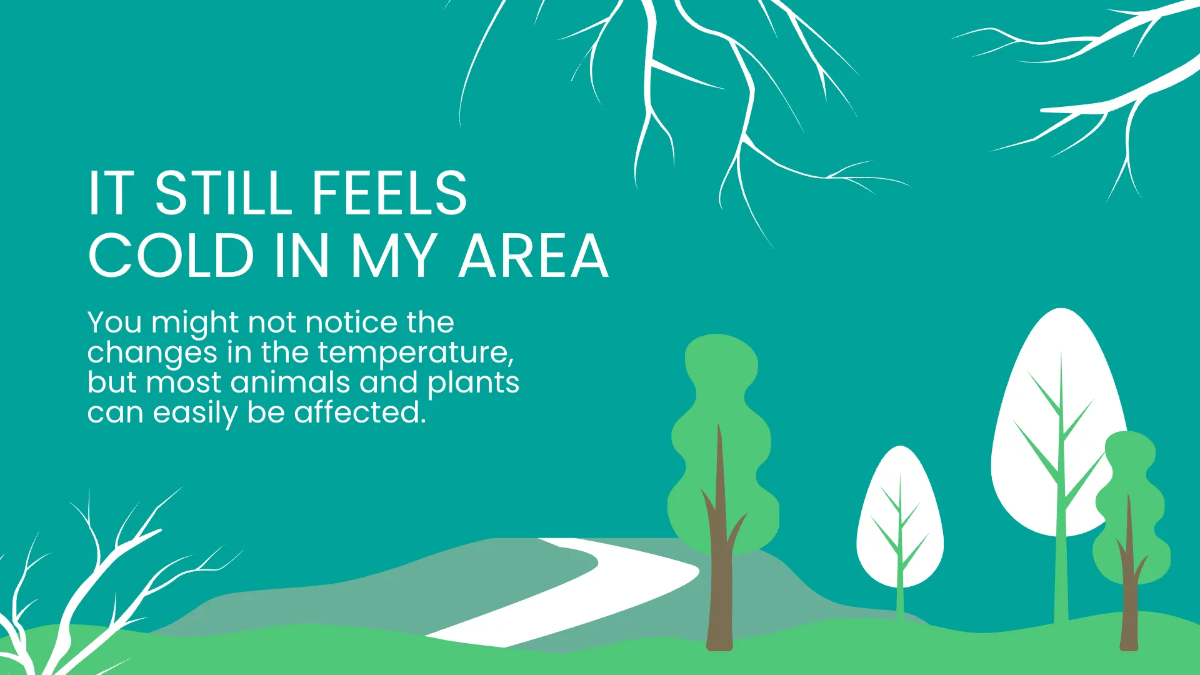 IT STILL FEELS COLD IN MY AREA

You might not notice the changes in the temperature, but most animals and plants can easily be affected.